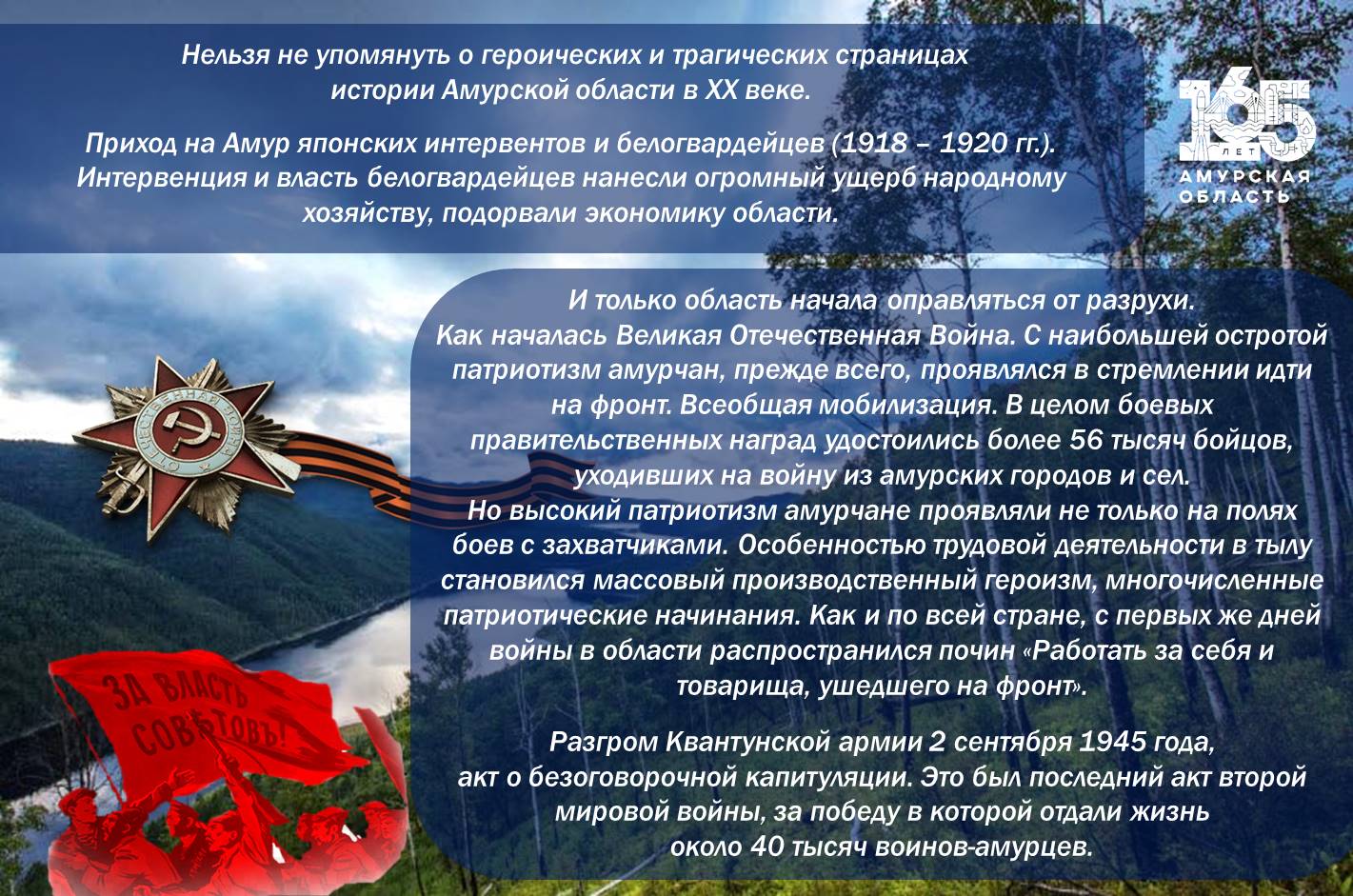 Нельзя не упомянуть о героических и трагических страницах истории Амурской области в XX веке.

Приход на Амур японских интервентов и белогвардейцев (1918 – 1920 гг.). Интервенция и власть белогвардейцев нанесли огромный ущерб народному хозяйству, подорвали экономику области.

165 ЛЕТ
АМУРСКАЯ ОБЛАСТЬ

И только область начала оправляться от разрухи.
Как началась Великая Отечественная Война. С наибольшей остротой патриотизм амурчан, прежде всего, проявлялся в стремлении идти на фронт. Всеобщая мобилизация. В целом боевых правительственных наград удостоились более 56 тысяч бойцов, уходивших на войну из амурских городов и сел.
Но высокий патриотизм амурчане проявляли не только на полях боев с захватчиками. Особенностью трудовой деятельности в тылу становился массовый производственный героизм, многочисленные патриотические начинания. Как и по всей стране, с первых же дней войны в области распространился почин «Работать за себя и товарища, ушедшего на фронт».

Разгром Квантунской армии 2 сентября 1945 года, акт о безоговорочной капитуляции. Это был последний акт второй мировой войны, за победу в которой отдали жизнь около 40 тысяч воинов-амурцев.

ОТЕЧЕСТВЕННАЯ ВОЙНА

ЗА ВЛАСТЬ СОВѢТОВЪ!